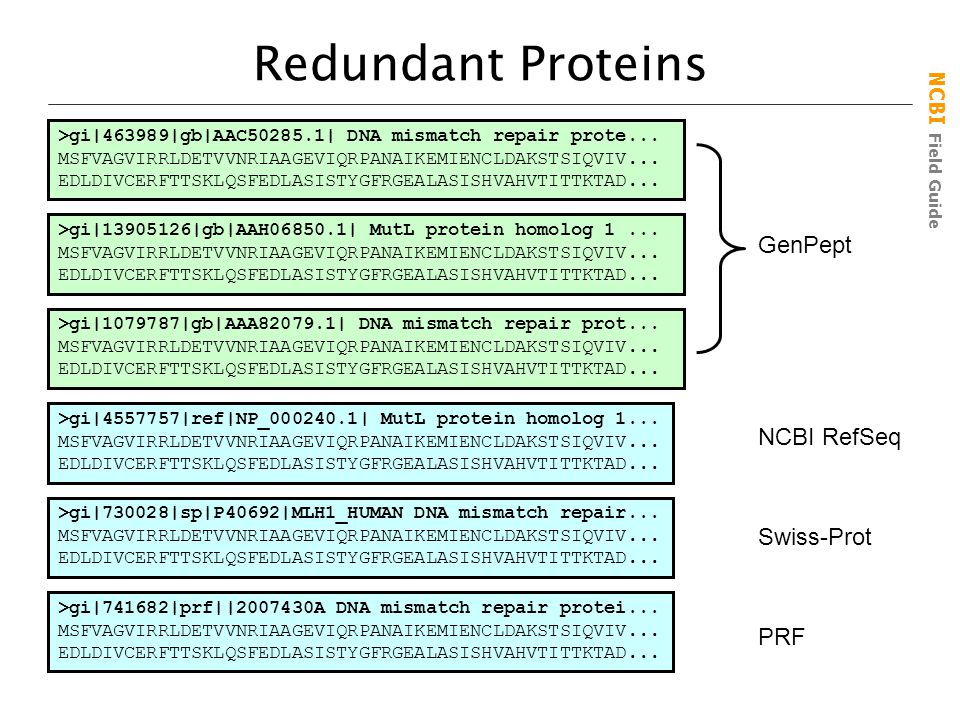 Redundant Proteins

NCBI Field Guide

>gi|463989|gb|AAC50285.1| DNA mismatch repair prote...
MSFVAGVIRRLDETVVNRIAAGEVIQRPANAIKEMIENCLDAKSTSIQVIV...
EDLDIVCERFTTSKLQSFEDLASISTYGFRGEALASISHVAHVTITTKTAD...

>gi|13905126|gb|AAH06850.1| MutL protein homolog 1 ...
MSFVAGVIRRLDETVVNRIAAGEVIQRPANAIKEMIENCLDAKSTSIQVIV...
EDLDIVCERFTTSKLQSFEDLASISTYGFRGEALASISHVAHVTITTKTAD...

>gi|1079787|gb|AAA82079.1| DNA mismatch repair prot...
MSFVAGVIRRLDETVVNRIAAGEVIQRPANAIKEMIENCLDAKSTSIQVIV...
EDLDIVCERFTTSKLQSFEDLASISTYGFRGEALASISHVAHVTITTKTAD...

GenPept

>gi|4557757|ref|NP_000240.1| MutL protein homolog 1...
MSFVAGVIRRLDETVVNRIAAGEVIQRPANAIKEMIENCLDAKSTSIQVIV...
EDLDIVCERFTTSKLQSFEDLASISTYGFRGEALASISHVAHVTITTKTAD...

NCBI RefSeq

>gi|730028|sp|P40692|MLH1_HUMAN DNA mismatch repair...
MSFVAGVIRRLDETVVNRIAAGEVIQRPANAIKEMIENCLDAKSTSIQVIV...
EDLDIVCERFTTSKLQSFEDLASISTYGFRGEALASISHVAHVTITTKTAD...

Swiss-Prot

>gi|741682|prf||2007430A DNA mismatch repair protei...
MSFVAGVIRRLDETVVNRIAAGEVIQRPANAIKEMIENCLDAKSTSIQVIV...
EDLDIVCERFTTSKLQSFEDLASISTYGFRGEALASISHVAHVTITTKTAD...

PRF